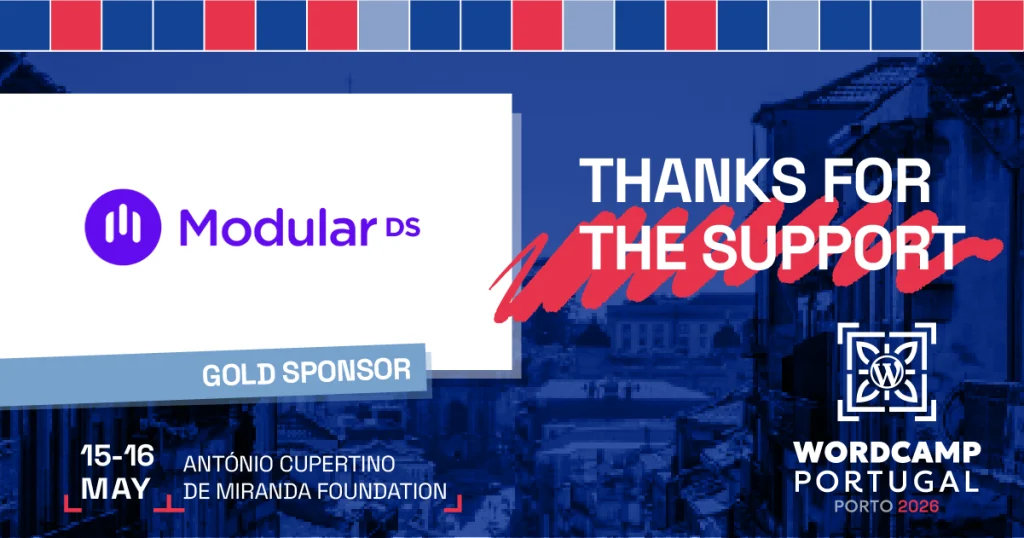 Modular DS

GOLD SPONSOR

THANKS FOR THE SUPPORT

15-16 MAY

ANTÓNIO CUPERTINO DE MIRANDA FOUNDATION

WORDCAMP PORTUGAL PORTO 2026